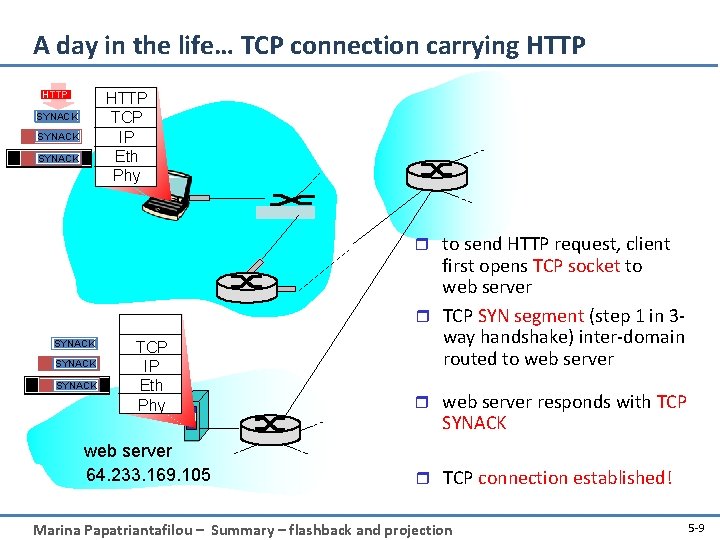 A day in the life… TCP connection carrying HTTP

HTTP
SYNACK
SYNACK
SYNACK

HTTP
TCP
IP
Eth
Phy

SYNACK
SYNACK
SYNACK

TCP
IP
Eth
Phy

web server
64.233.169.105

to send HTTP request, client first opens TCP socket to web server

TCP SYN segment (step 1 in 3-way handshake) inter-domain routed to web server

web server responds with TCP SYNACK

TCP connection established!

Marina Papatriantafilou – Summary – flashback and projection

5-9